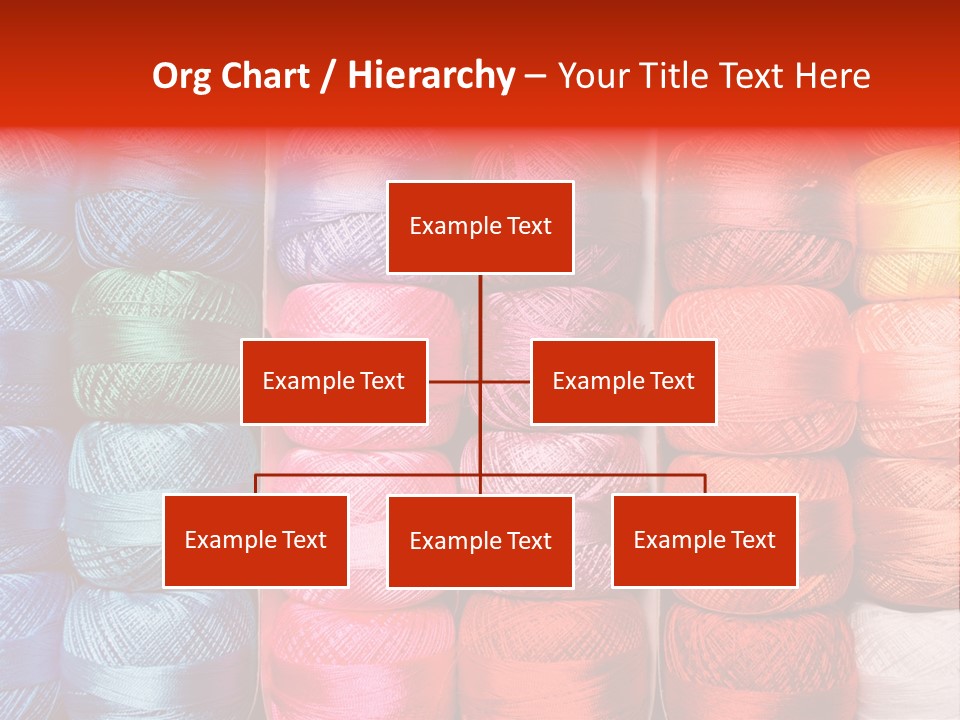 Org Chart / Hierarchy – Your Title Text Here

Example Text

Example Text

Example Text

Example Text

Example Text

Example Text